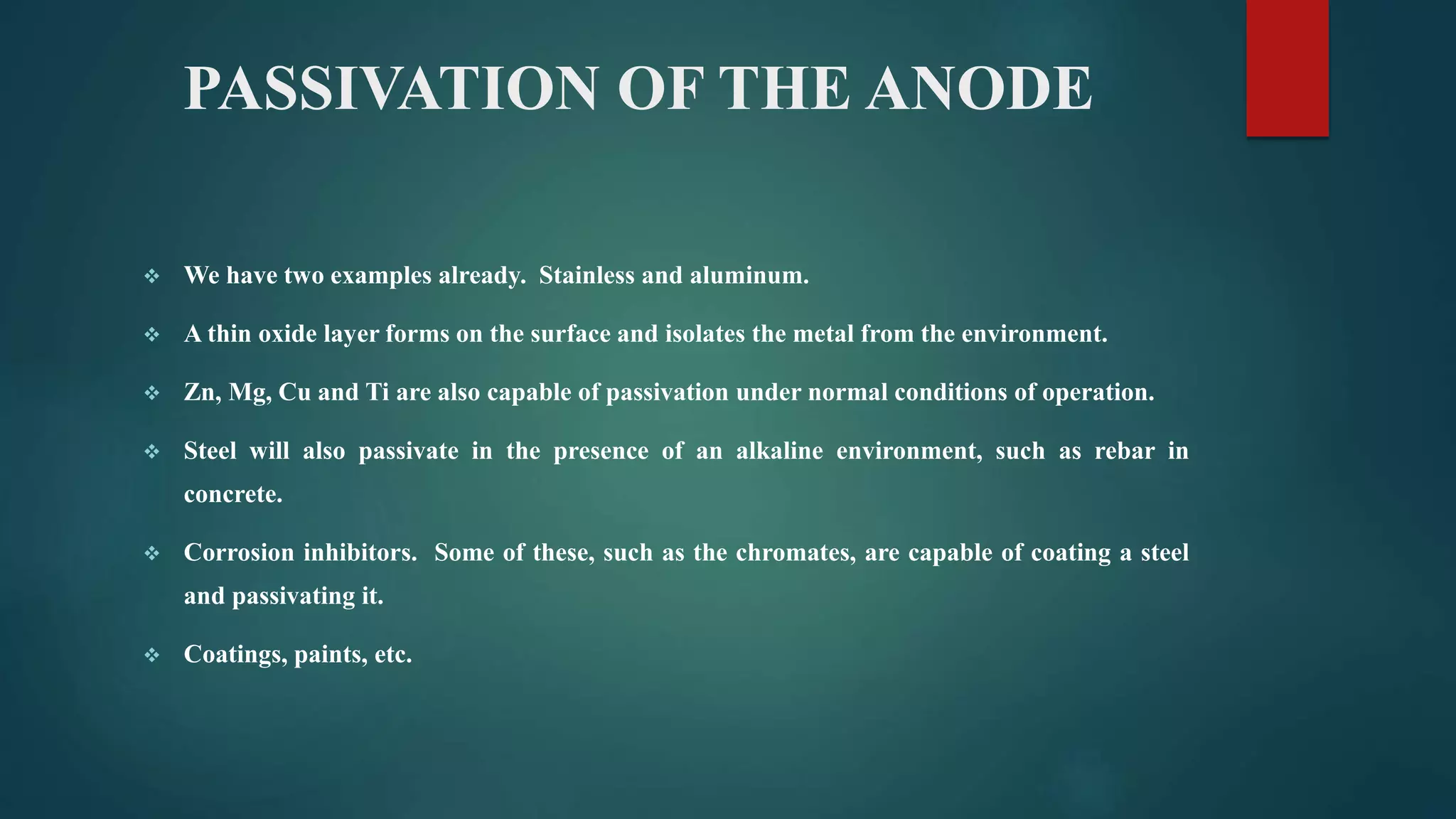 PASSIVATION OF THE ANODE

❖ We have two examples already.  Stainless and aluminum.

❖ A thin oxide layer forms on the surface and isolates the metal from the environment.

❖ Zn, Mg, Cu and Ti are also capable of passivation under normal conditions of operation.

❖ Steel will also passivate in the presence of an alkaline environment, such as rebar in concrete.

❖ Corrosion inhibitors.  Some of these, such as the chromates, are capable of coating a steel and passivating it.

❖ Coatings, paints, etc.